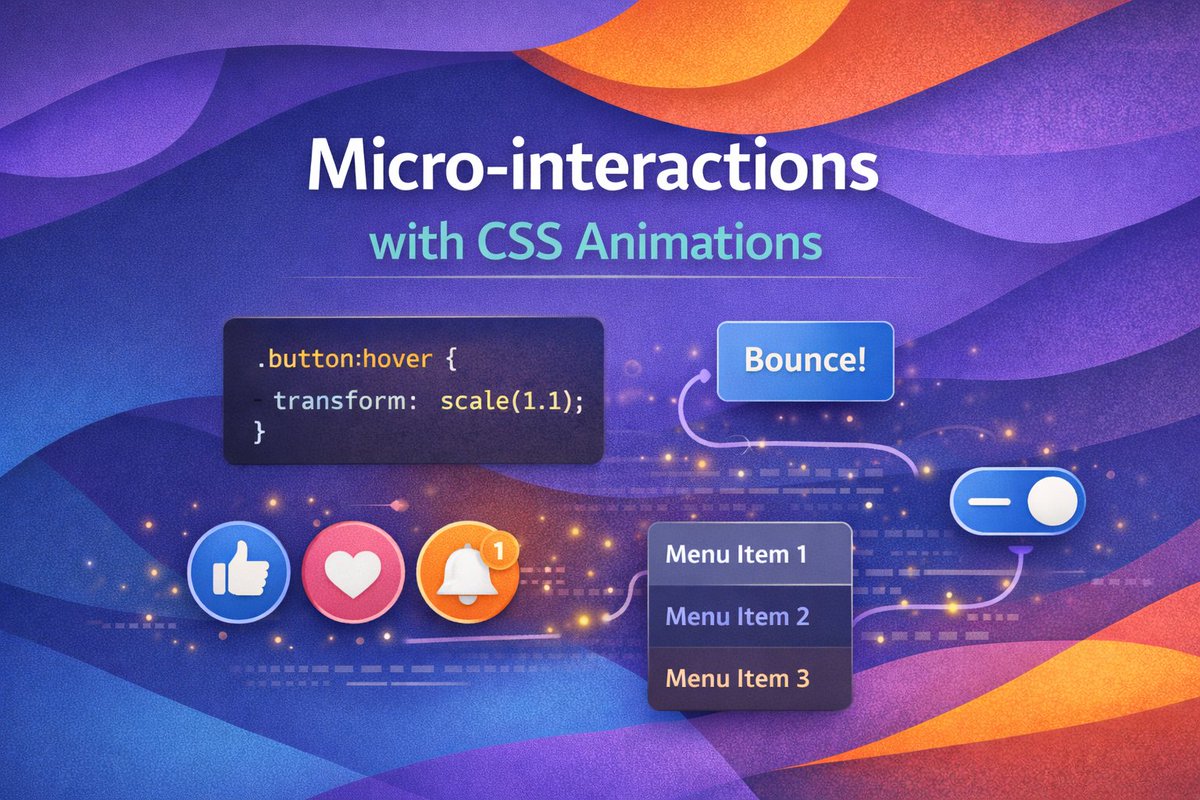 Micro-interactions
with CSS Animations

.button:hover {
transform: scale(1.1);
}

Bounce!

1

Menu Item 1
Menu Item 2
Menu Item 3